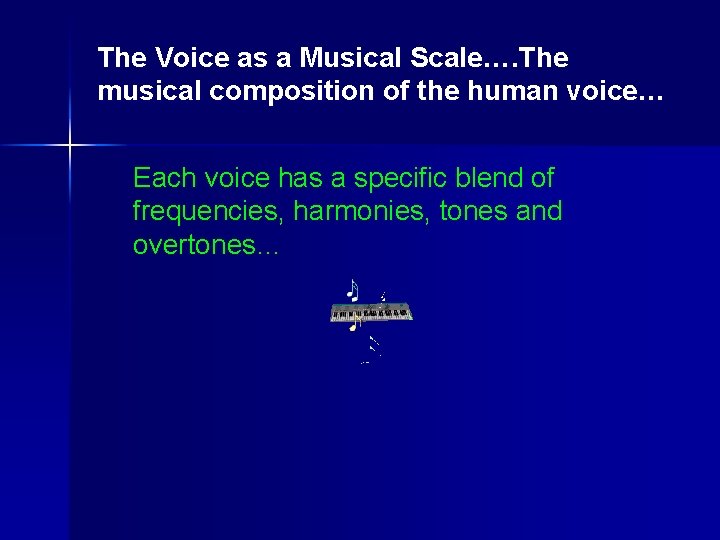 The Voice as a Musical Scale….The musical composition of the human voice…

Each voice has a specific blend of frequencies, harmonies, tones and overtones…